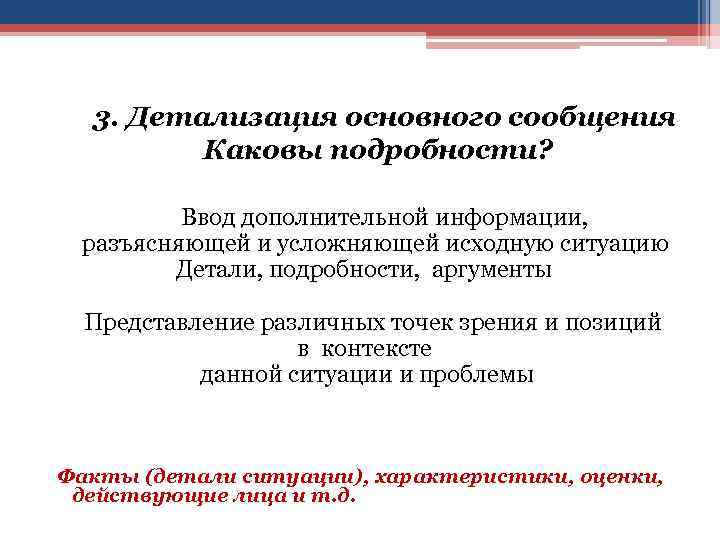 3. Детализация основного сообщения
Каковы подробности?

Ввод дополнительной информации, разъясняющей и усложняющей исходную ситуацию
Детали, подробности, аргументы

Представление различных точек зрения и позиций в контексте
данной ситуации и проблемы

Факты (детали ситуации), характеристики, оценки, действующие лица и т.д.